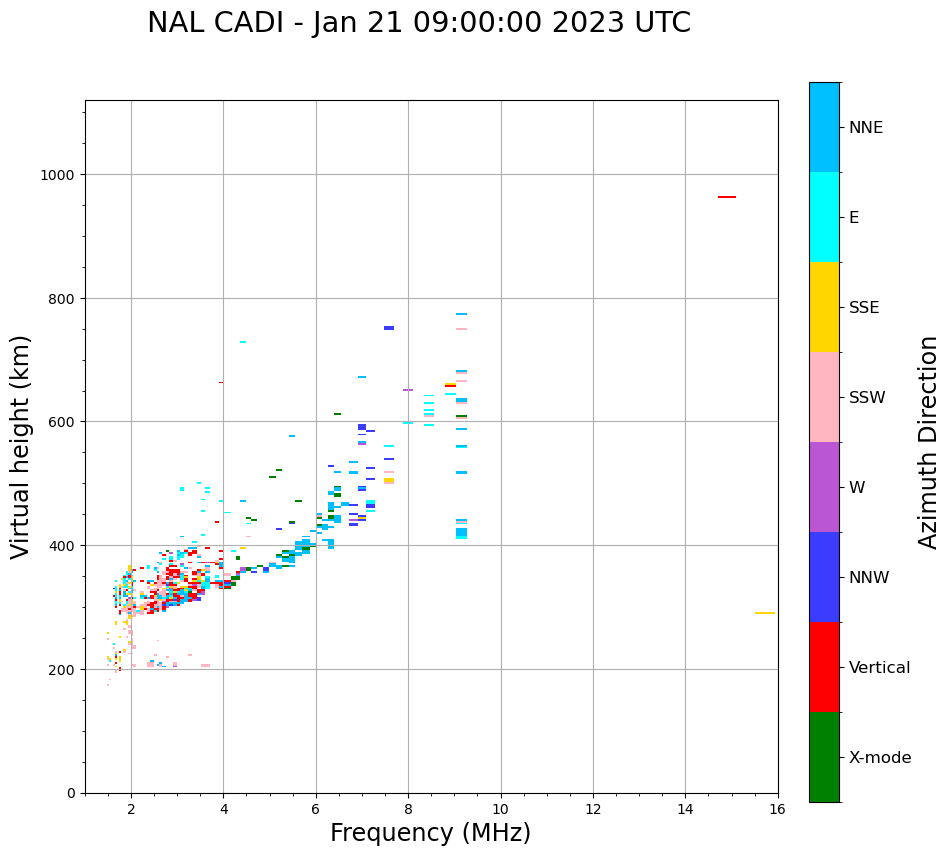 NAL CADI - Jan 21 09:00:00 2023 UTC

Virtual height (km)

1000
800
600
400
200
0

2
4
6
8
10
12
14
16

Frequency (MHz)

NNE
E
SSE
SSW
W
NNW
Vertical
X-mode

Azimuth Direction